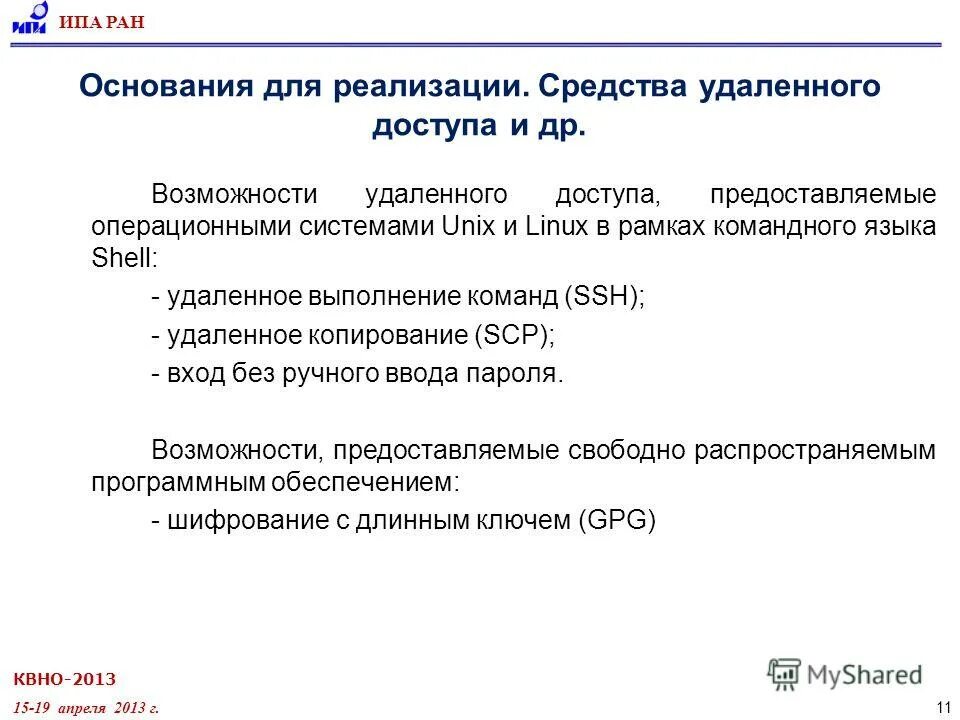 ИПА РАН

Основания для реализации. Средства удаленного доступа и др.

Возможности удаленного доступа, предоставляемые операционными системами Unix и Linux в рамках командного языка Shell:

- удаленное выполнение команд (SSH);

- удаленное копирование (SCP);

- вход без ручного ввода пароля.

Возможности, предоставляемые свободно распространяемым программным обеспечением:

- шифрование с длинным ключем (GPG)

КВНО-2013

15-19 апреля 2013 г.

MyShared

11